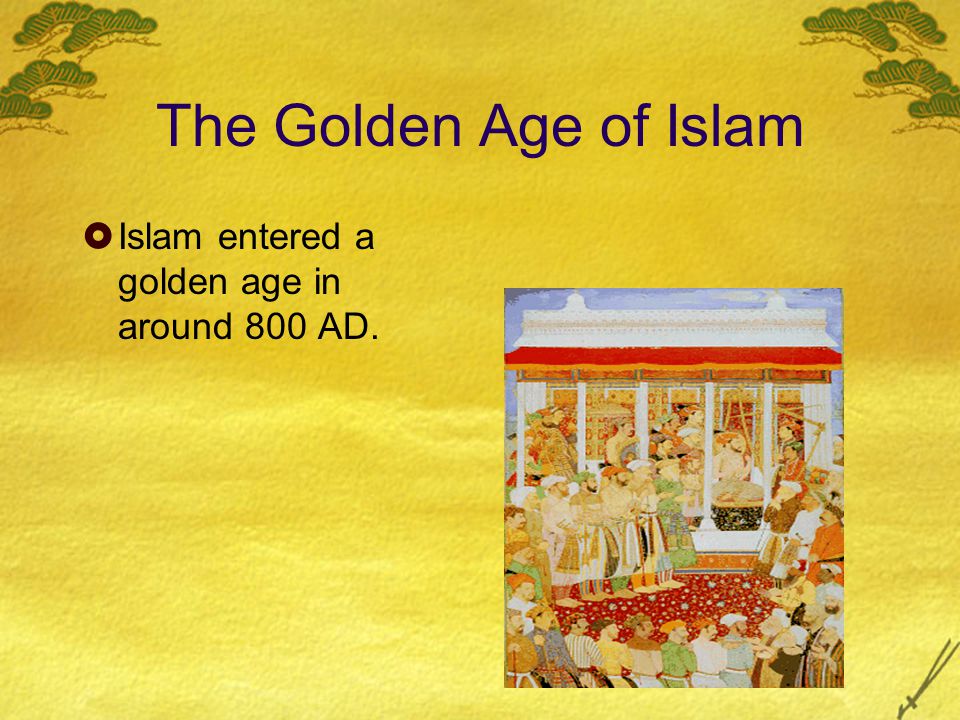 The Golden Age of Islam

Islam entered a golden age in around 800 AD.